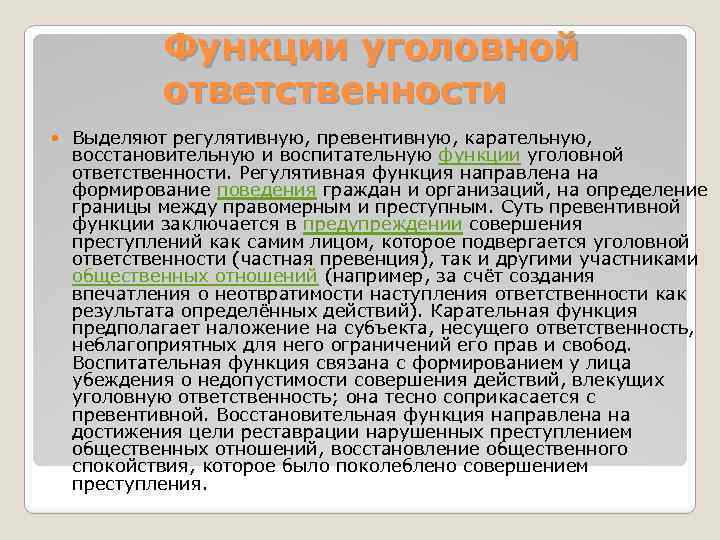 Функции уголовной ответственности

Выделяют регулятивную, превентивную, карательную, восстановительную и воспитательную функции уголовной ответственности. Регулятивная функция направлена на формирование поведения граждан и организаций, на определение границы между правомерным и преступным. Суть превентивной функции заключается в предупреждении совершения преступлений как самим лицом, которое подвергается уголовной ответственности (частная превенция), так и другими участниками общественных отношений (например, за счёт создания впечатления о неотвратимости наступления ответственности как результата определённых действий). Карательная функция предполагает наложение на субъекта, несущего ответственность, неблагоприятных для него ограничений его прав и свобод. Воспитательная функция связана с формированием у лица убеждения о недопустимости совершения действий, влекущих уголовную ответственность; она тесно соприкасается с превентивной. Восстановительная функция направлена на достижения цели реставрации нарушенных преступлением общественных отношений, восстановление общественного спокойствия, которое было поколеблено совершением преступления.